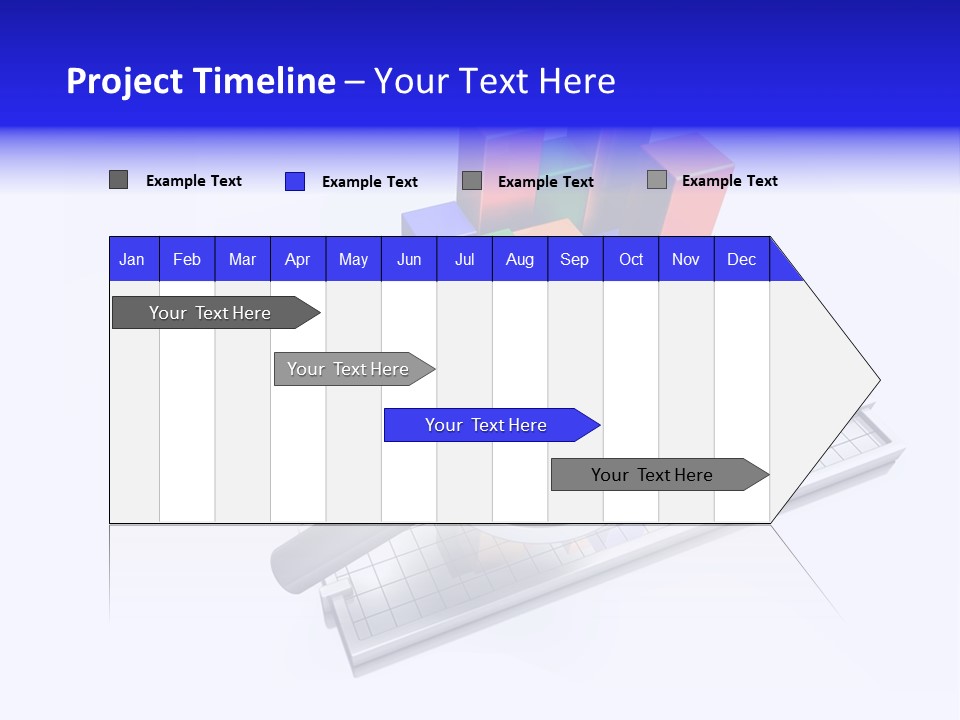 Project Timeline – Your Text Here

Example Text Example Text Example Text Example Text

| Jan | Feb | Mar | Apr | May | Jun | Jul | Aug | Sep | Oct | Nov | Dec |
|---|---|---|---|---|---|---|---|---|---|---|---|

Your Text Here

Your Text Here

Your Text Here

Your Text Here